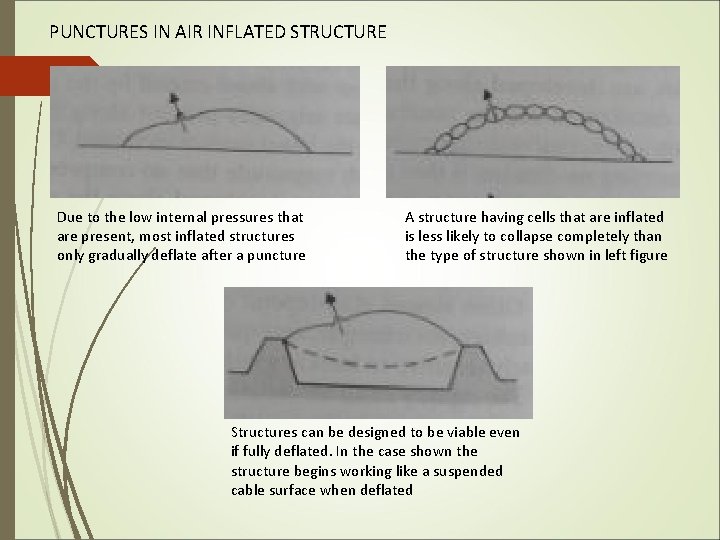 PUNCTURES IN AIR INFLATED STRUCTURE

Due to the low internal pressures that are present, most inflated structures only gradually deflate after a puncture

A structure having cells that are inflated is less likely to collapse completely than the type of structure shown in left figure

Structures can be designed to be viable even if fully deflated. In the case shown the structure begins working like a suspended cable surface when deflated